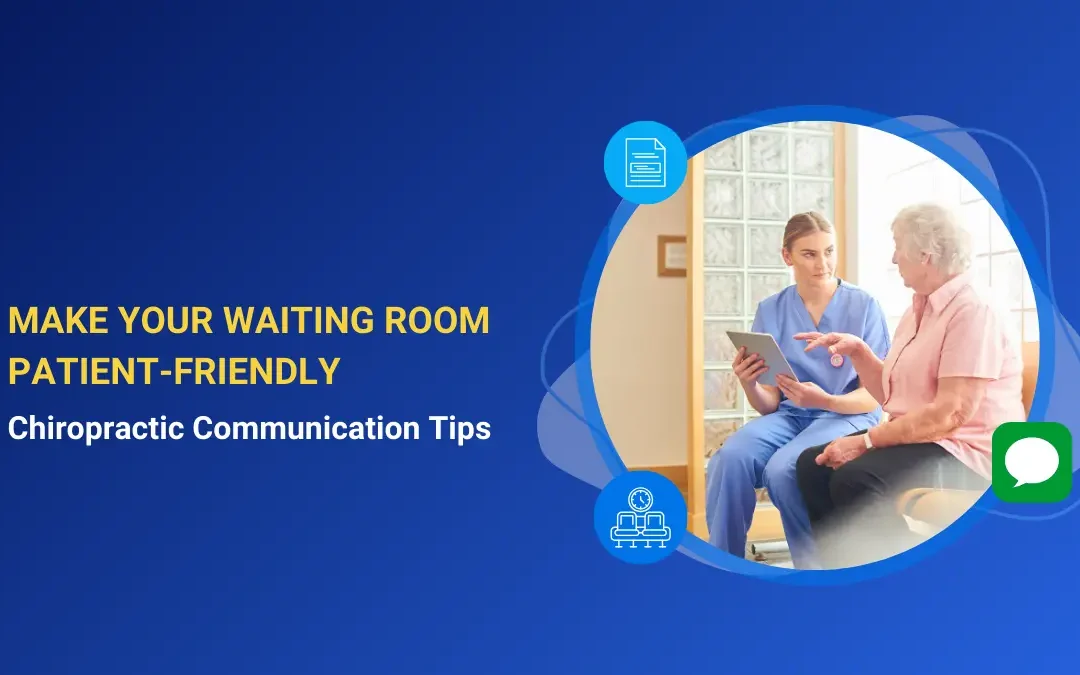 MAKE YOUR WAITING ROOM PATIENT-FRIENDLY

Chiropractic Communication Tips